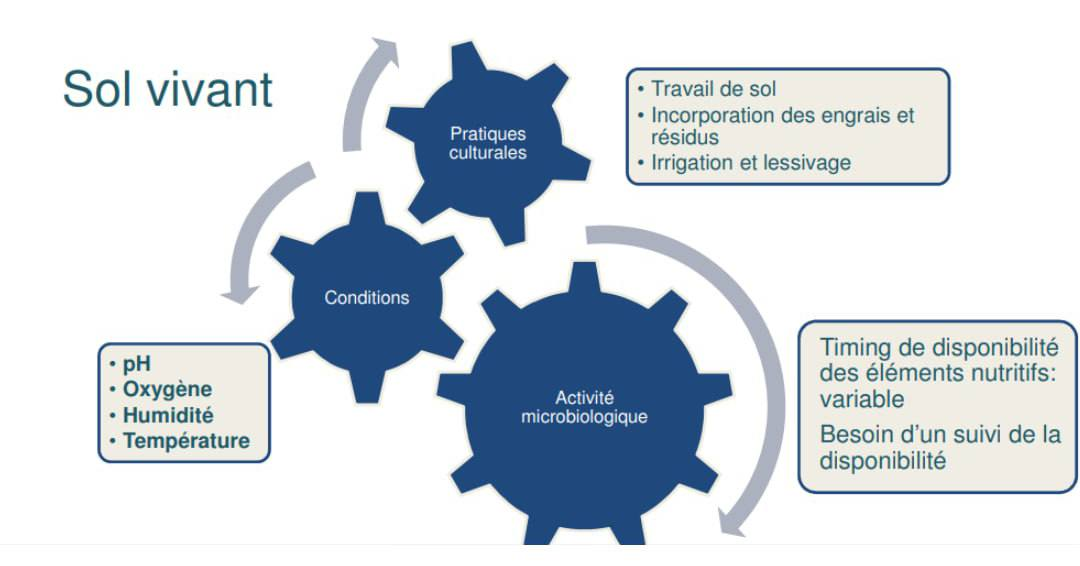 Sol vivant

Pratiques culturales

• Travail de sol
• Incorporation des engrais et résidus
• Irrigation et lessivage

Conditions

• pH
• Oxygène
• Humidité
• Température

Activité microbiologique

Timing de disponibilité des éléments nutritifs: variable

Besoin d'un suivi de la disponibilité